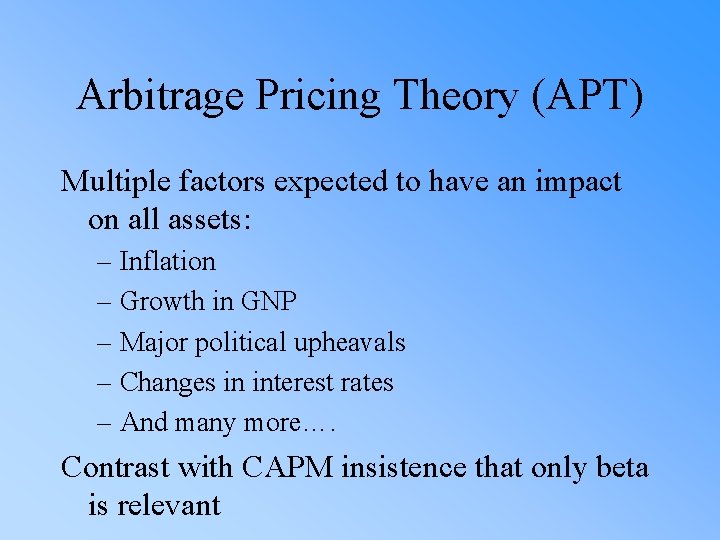 Arbitrage Pricing Theory (APT)

Multiple factors expected to have an impact on all assets:

– Inflation
– Growth in GNP
– Major political upheavals
– Changes in interest rates
– And many more….

Contrast with CAPM insistence that only beta is relevant